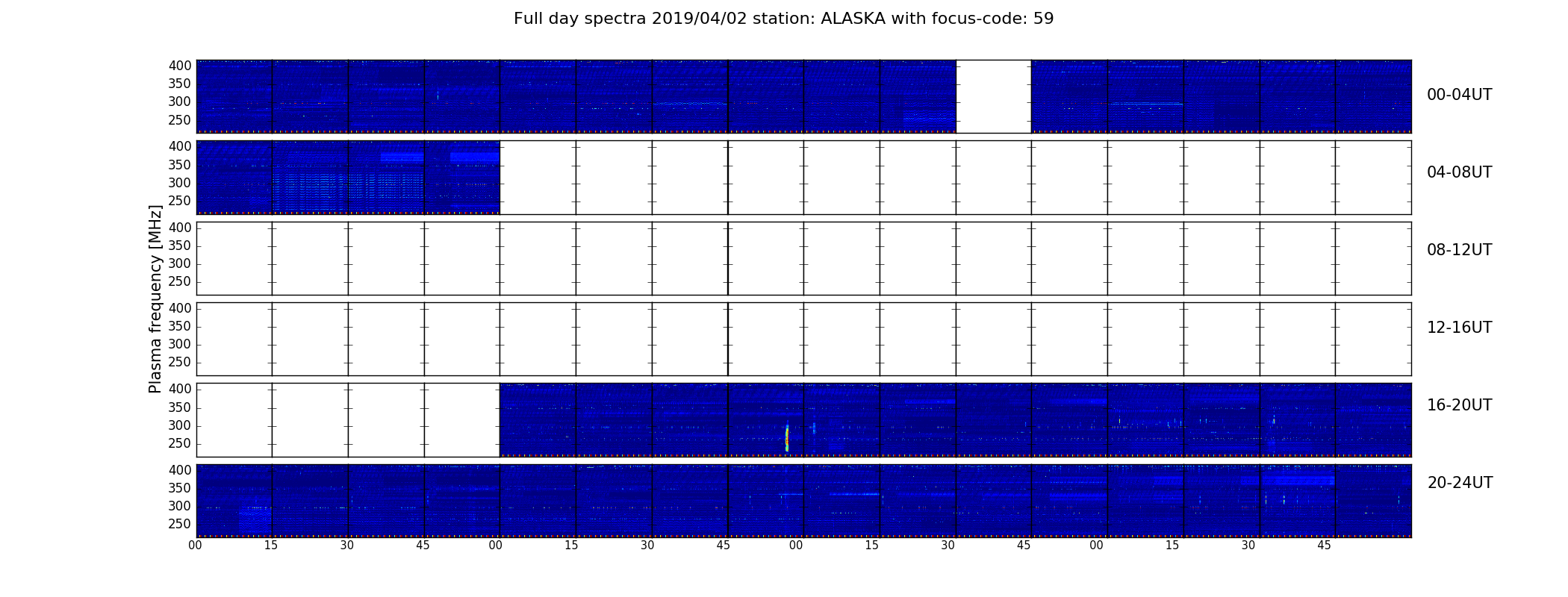 Full day spectra 2019/04/02 station: ALASKA with focus-code: 59

Plasma frequency [MHz]

400
350
300
250

00-04UT

400
350
300
250

04-08UT

400
350
300
250

08-12UT

400
350
300
250

12-16UT

400
350
300
250

16-20UT

400
350
300
250

20-24UT

00 15 30 45 00 15 30 45 00 15 30 45 00 15 30 45